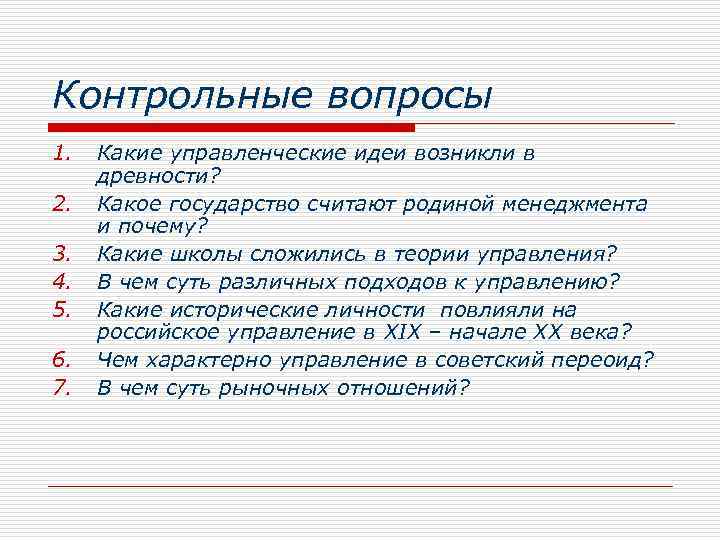 Контрольные вопросы

1. Какие управленческие идеи возникли в древности?
2. Какое государство считают родиной менеджмента и почему?
3. Какие школы сложились в теории управления?
4. В чем суть различных подходов к управлению?
5. Какие исторические личности повлияли на российское управление в XIX – начале XX века?
6. Чем характерно управление в советский переоид?
7. В чем суть рыночных отношений?